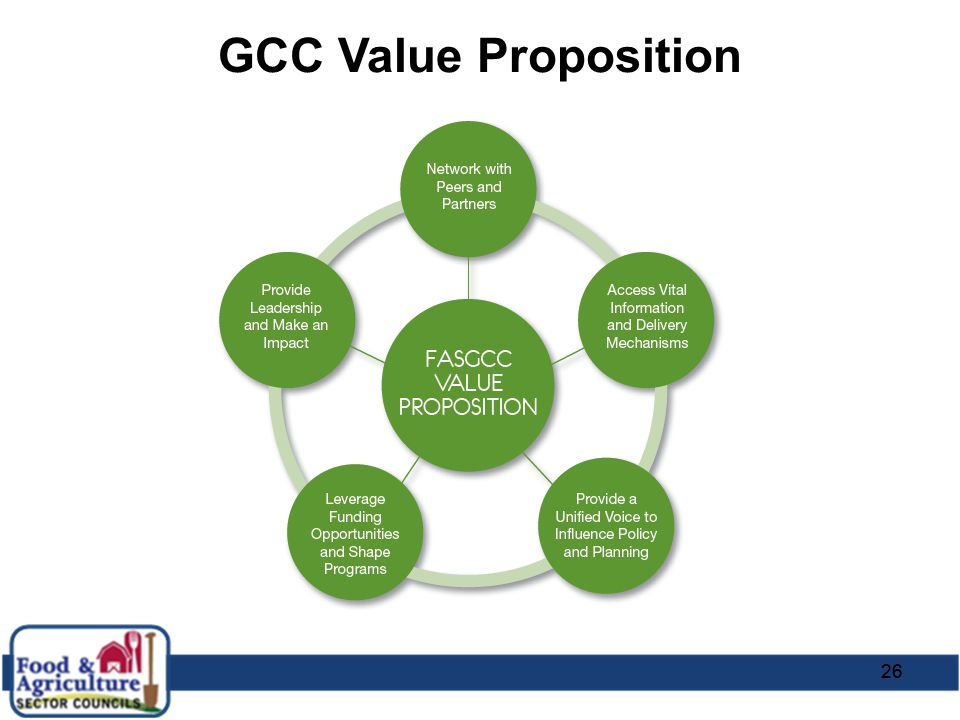 GCC Value Proposition

FASGCC VALUE PROPOSITION

Network with Peers and Partners

Access Vital Information and Delivery Mechanisms

Provide a Unified Voice to Influence Policy and Planning

Leverage Funding Opportunities and Shape Programs

Provide Leadership and Make an Impact

Food & Agriculture SECTOR COUNCILS

26